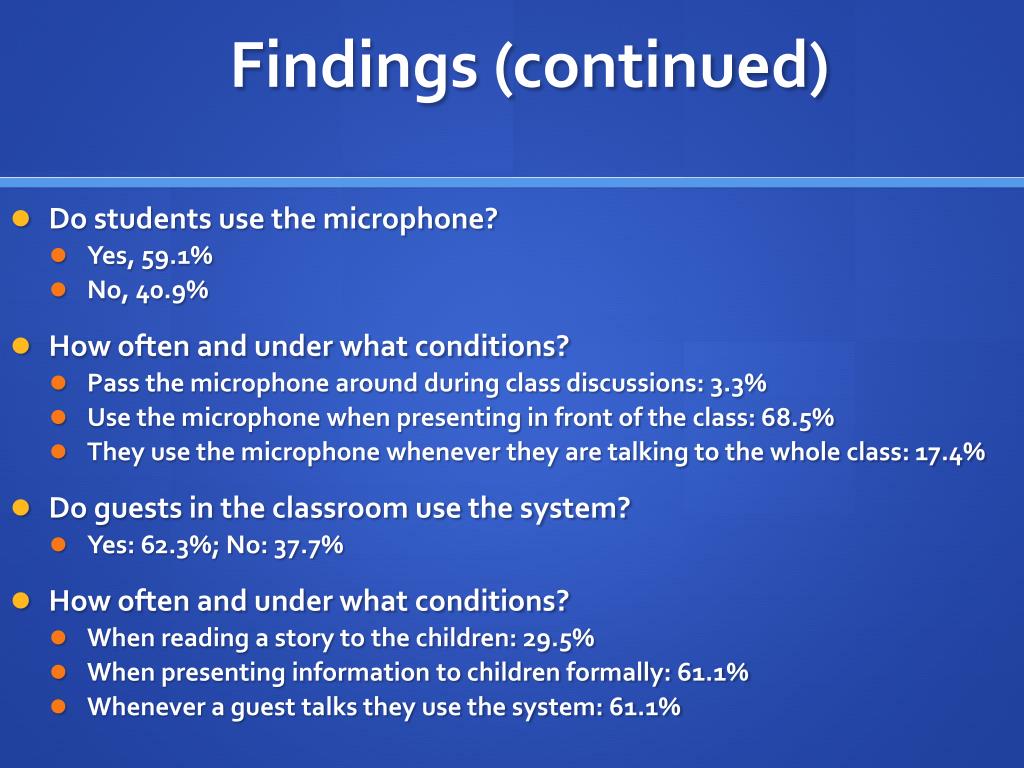 Findings (continued)

Do students use the microphone?
Yes, 59.1%
No, 40.9%

How often and under what conditions?
Pass the microphone around during class discussions: 3.3%
Use the microphone when presenting in front of the class: 68.5%
They use the microphone whenever they are talking to the whole class: 17.4%

Do guests in the classroom use the system?
Yes: 62.3%; No: 37.7%

How often and under what conditions?
When reading a story to the children: 29.5%
When presenting information to children formally: 61.1%
Whenever a guest talks they use the system: 61.1%